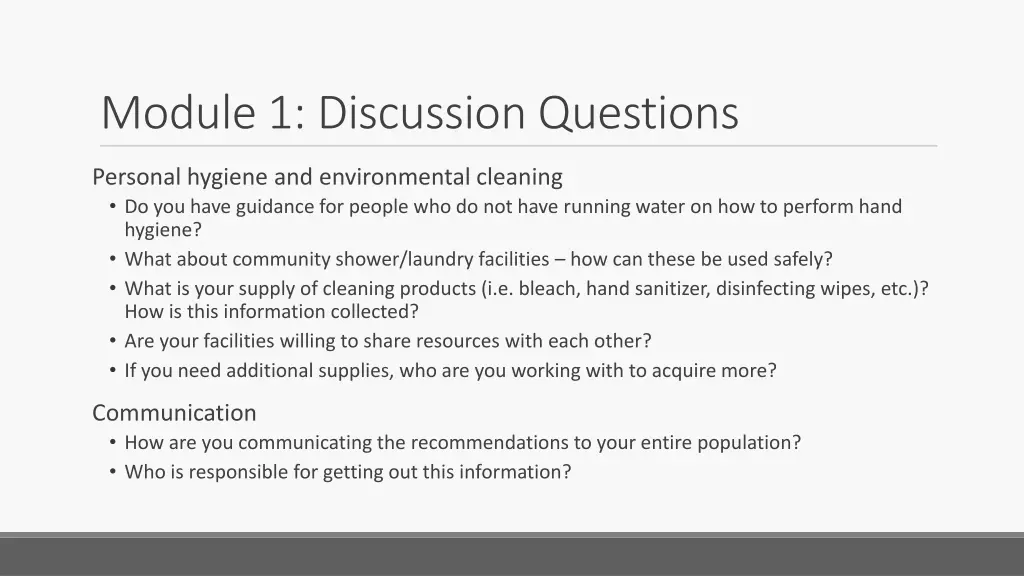 Module 1: Discussion Questions

Personal hygiene and environmental cleaning
• Do you have guidance for people who do not have running water on how to perform hand hygiene?
• What about community shower/laundry facilities – how can these be used safely?
• What is your supply of cleaning products (i.e. bleach, hand sanitizer, disinfecting wipes, etc.)? How is this information collected?
• Are your facilities willing to share resources with each other?
• If you need additional supplies, who are you working with to acquire more?

Communication
• How are you communicating the recommendations to your entire population?
• Who is responsible for getting out this information?